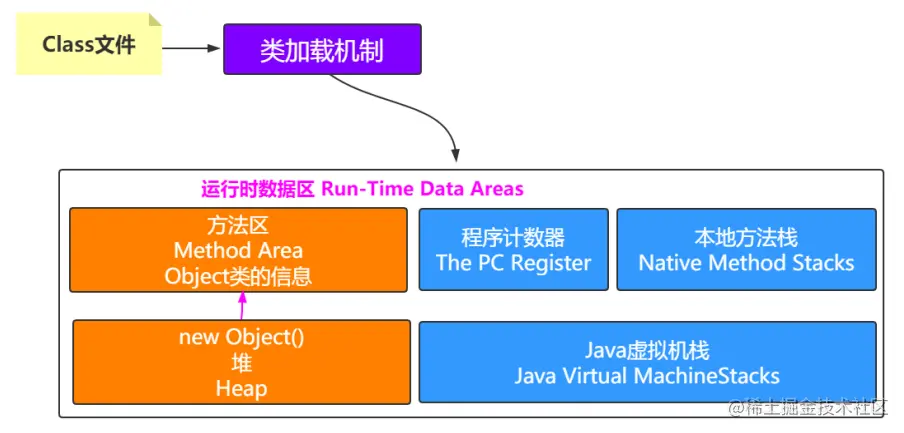 Class文件

类加载机制

运行时数据区 Run-Time Data Areas

方法区
Method Area
Object类的信息

程序计数器
The PC Register

本地方法栈
Native Method Stacks

new Object()
堆
Heap

Java虚拟机栈
Java Virtual MachineStacks

@稀土掘金技术社区